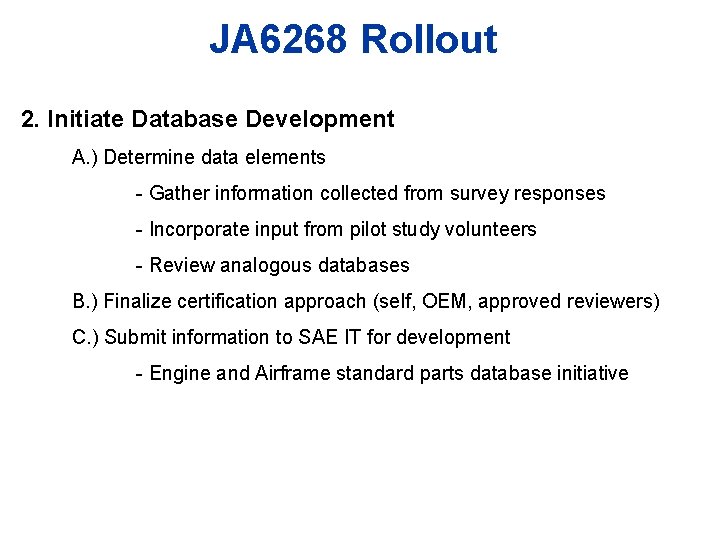 JA6268 Rollout

2. Initiate Database Development

A.) Determine data elements

- Gather information collected from survey responses

- Incorporate input from pilot study volunteers

- Review analogous databases

B.) Finalize certification approach (self, OEM, approved reviewers)

C.) Submit information to SAE IT for development

- Engine and Airframe standard parts database initiative